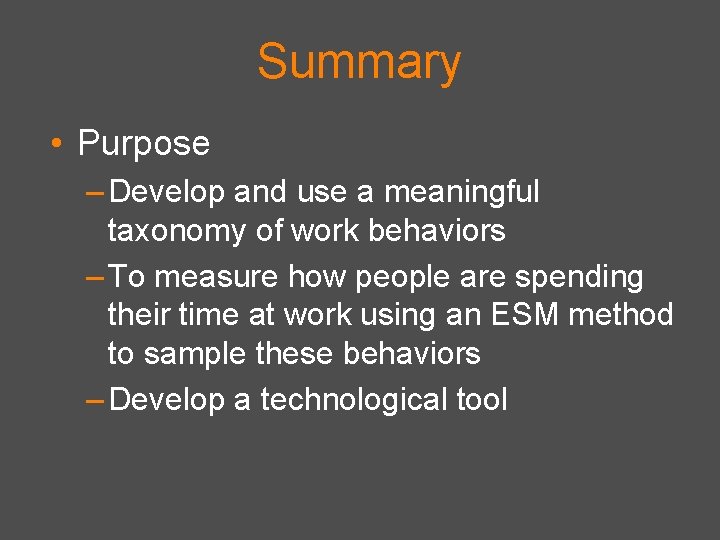 Summary

• Purpose

– Develop and use a meaningful taxonomy of work behaviors

– To measure how people are spending their time at work using an ESM method to sample these behaviors

– Develop a technological tool